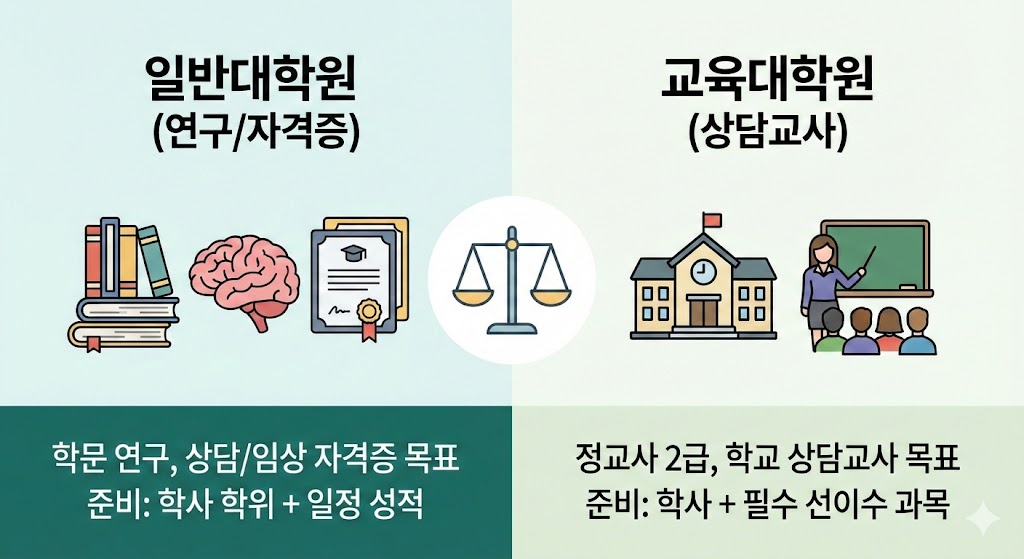 일반대학원
(연구/자격증)

학문 연구, 상담/임상 자격증 목표
준비: 학사 학위 + 일정 성적

교육대학원
(상담교사)

정교사 2급, 학교 상담교사 목표
준비: 학사 + 필수 선이수 과목